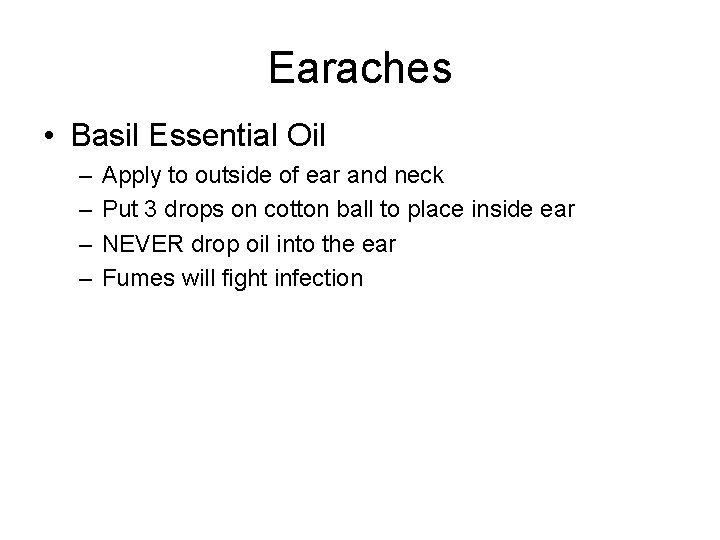 Earaches

• Basil Essential Oil
  – Apply to outside of ear and neck
  – Put 3 drops on cotton ball to place inside ear
  – NEVER drop oil into the ear
  – Fumes will fight infection